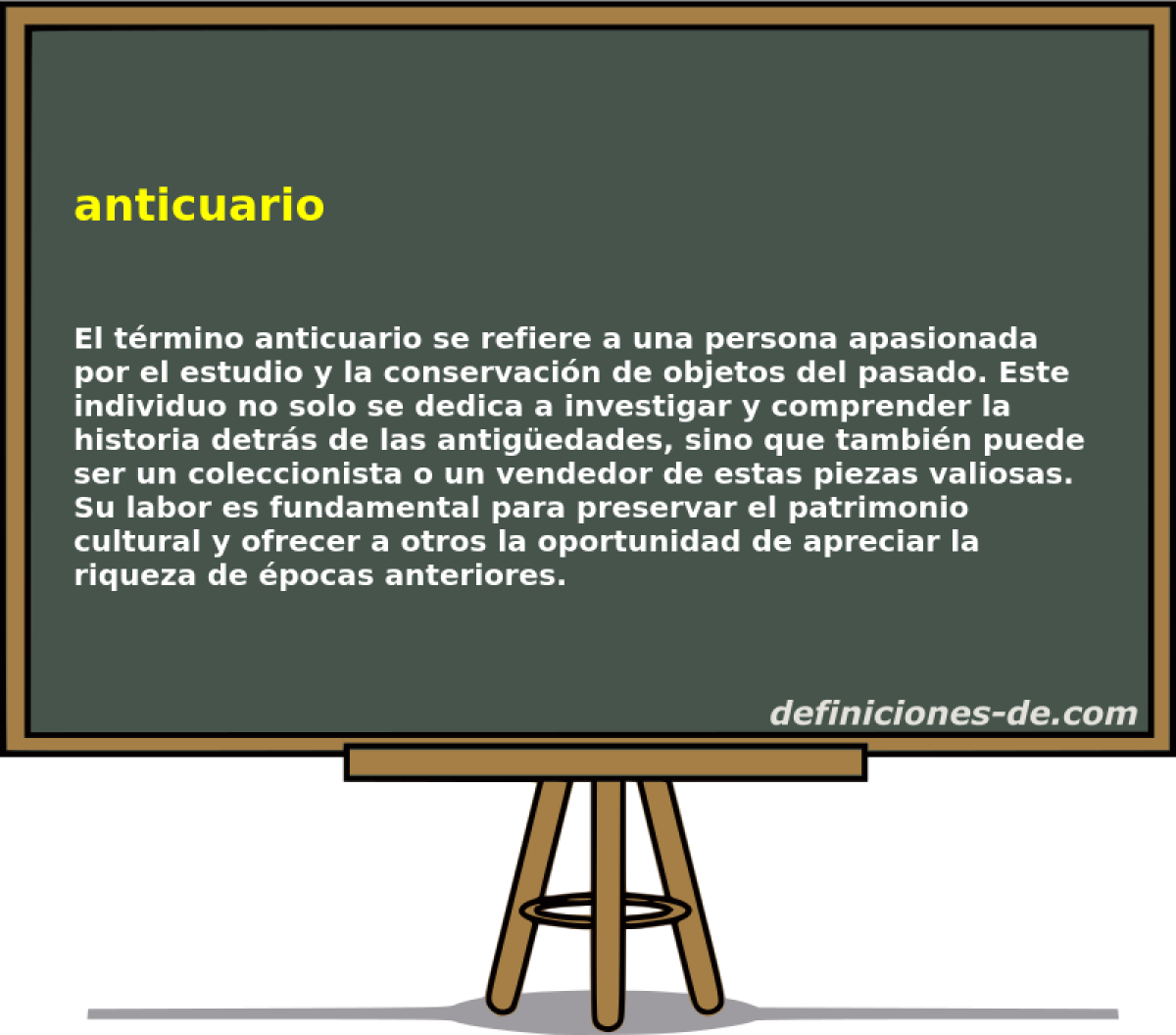 anticuario

El término anticuario se refiere a una persona apasionada por el estudio y la conservación de objetos del pasado. Este individuo no solo se dedica a investigar y comprender la historia detrás de las antigüedades, sino que también puede ser un coleccionista o un vendedor de estas piezas valiosas. Su labor es fundamental para preservar el patrimonio cultural y ofrecer a otros la oportunidad de apreciar la riqueza de épocas anteriores.

definiciones-de.com